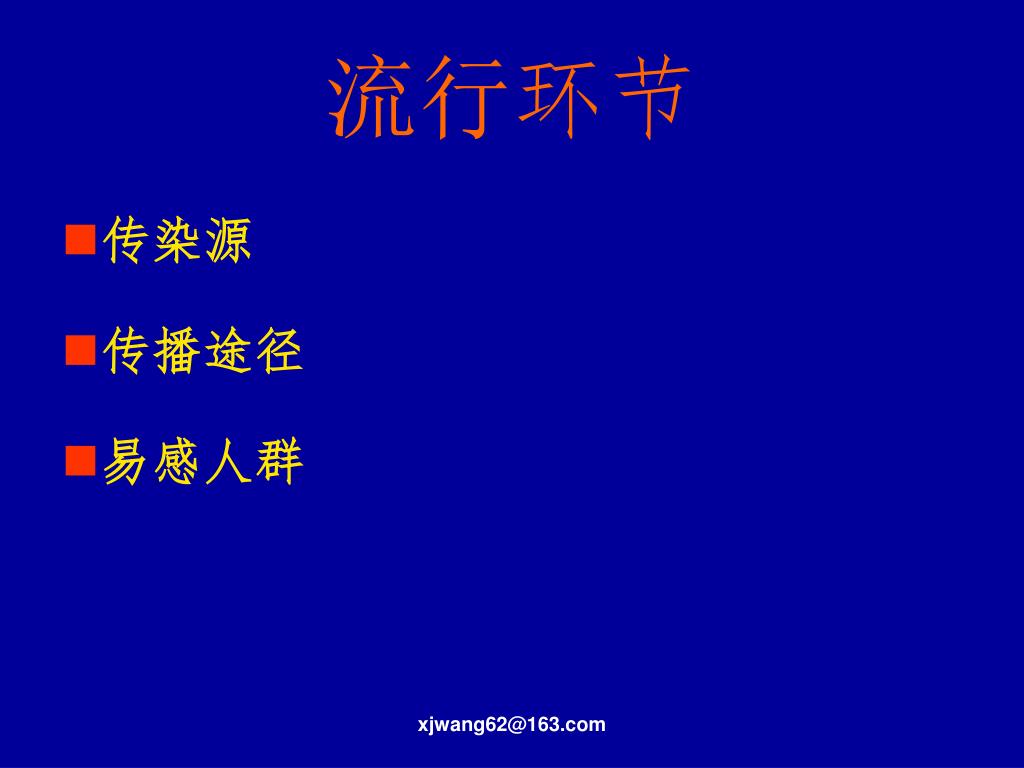 流行环节

■传染源

■传播途径

■易感人群

xjwang62@163.com